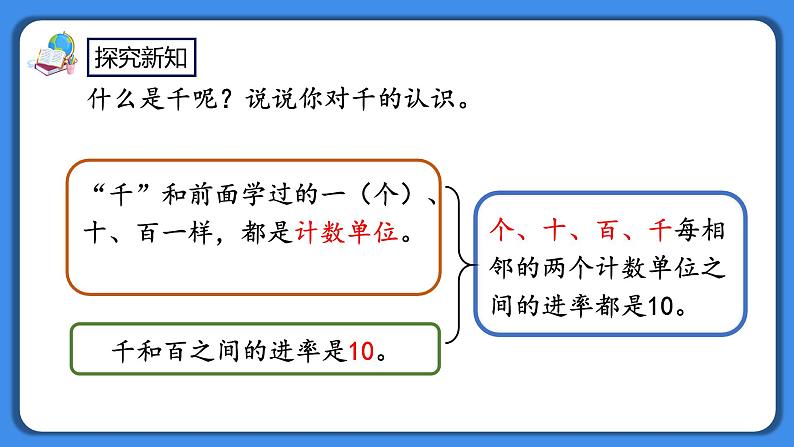 探究新知

什么是千呢？说说你对千的认识。

“千”和前面学过的一（个）、十、百一样，都是计数单位。

千和百之间的进率是10。

个、十、百、千每相邻的两个计数单位之间的进率都是10。